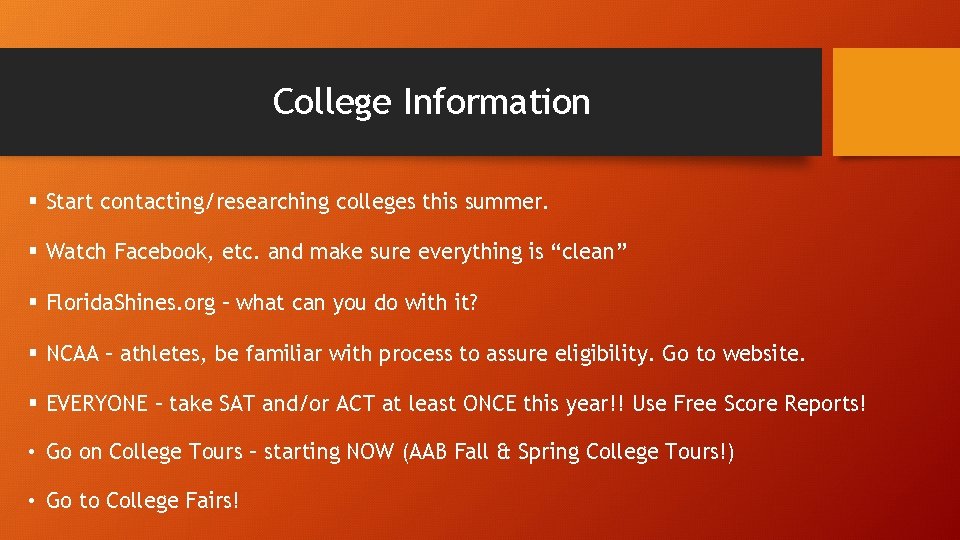 College Information

▪ Start contacting/researching colleges this summer.

▪ Watch Facebook, etc. and make sure everything is “clean”

▪ FloridaShines.org – what can you do with it?

▪ NCAA – athletes, be familiar with process to assure eligibility. Go to website.

▪ EVERYONE – take SAT and/or ACT at least ONCE this year!! Use Free Score Reports!

• Go on College Tours – starting NOW (AAB Fall & Spring College Tours!)

• Go to College Fairs!